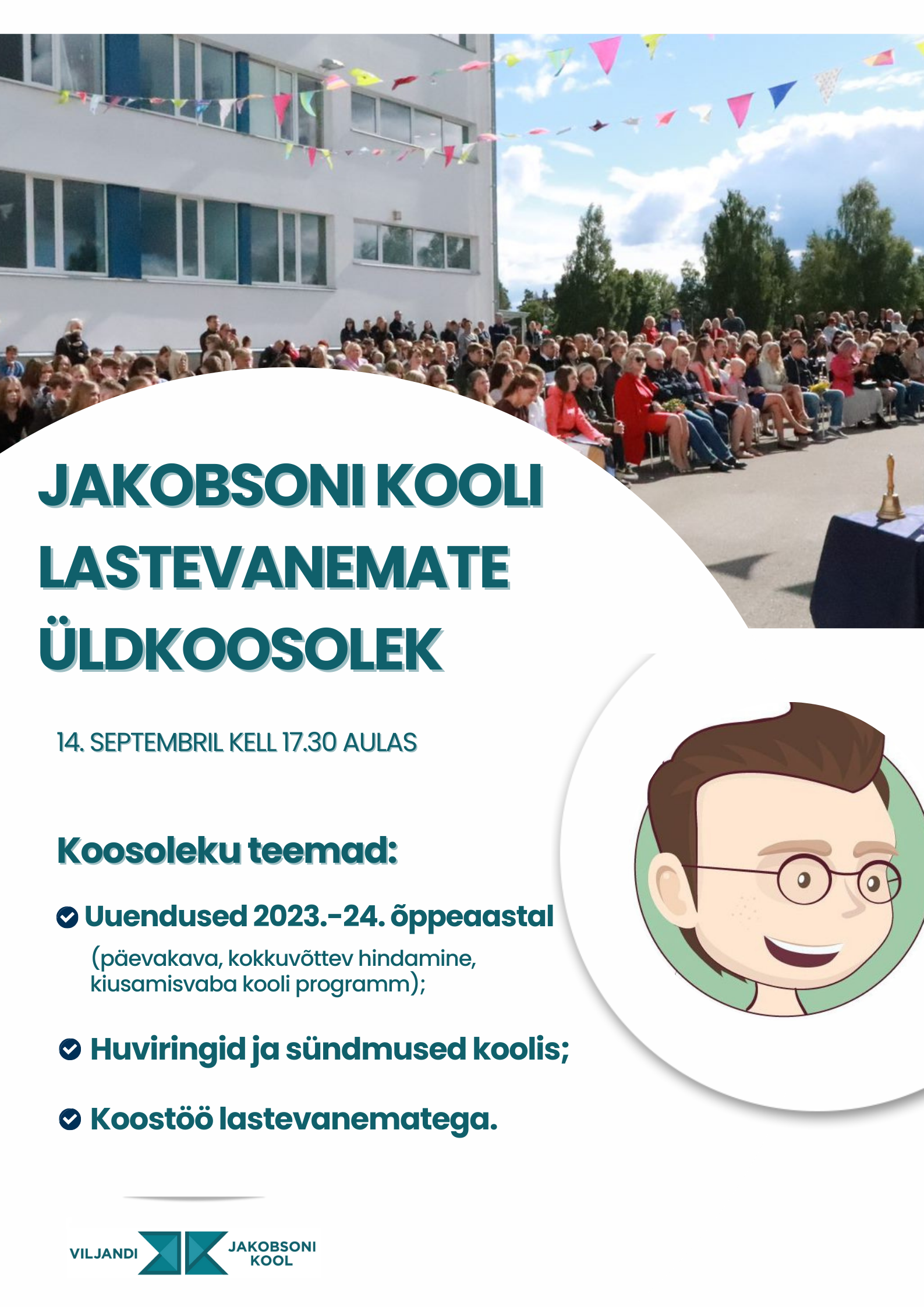 JAKOBSONI KOOLI LASTEVANEMATE ÜLDKOOSOLEK

14. SEPTEMBRIL KELL 17.30 AULAS

Koosoleku teemad:

Uuendused 2023.-24. õppeaastal (päevakava, kokkuvõttev hindamine, kiusamisvaba kooli programm);

Huviringid ja sündmused koolis;

Koostöö lastevanematega.

VILJANDI JAKOBSONI KOOL